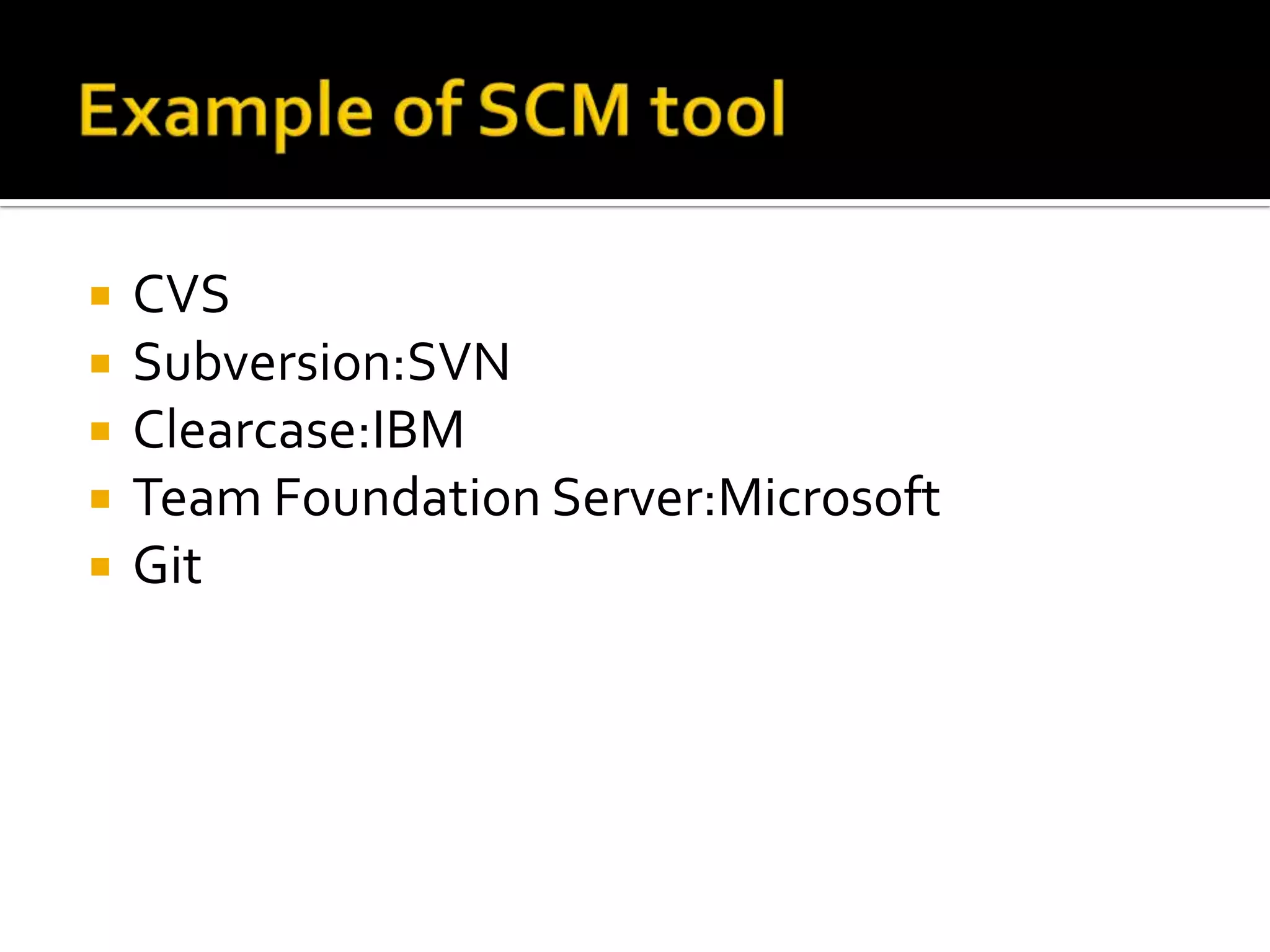 Example of SCM tool

- CVS
- Subversion:SVN
- Clearcase:IBM
- Team Foundation Server:Microsoft
- Git